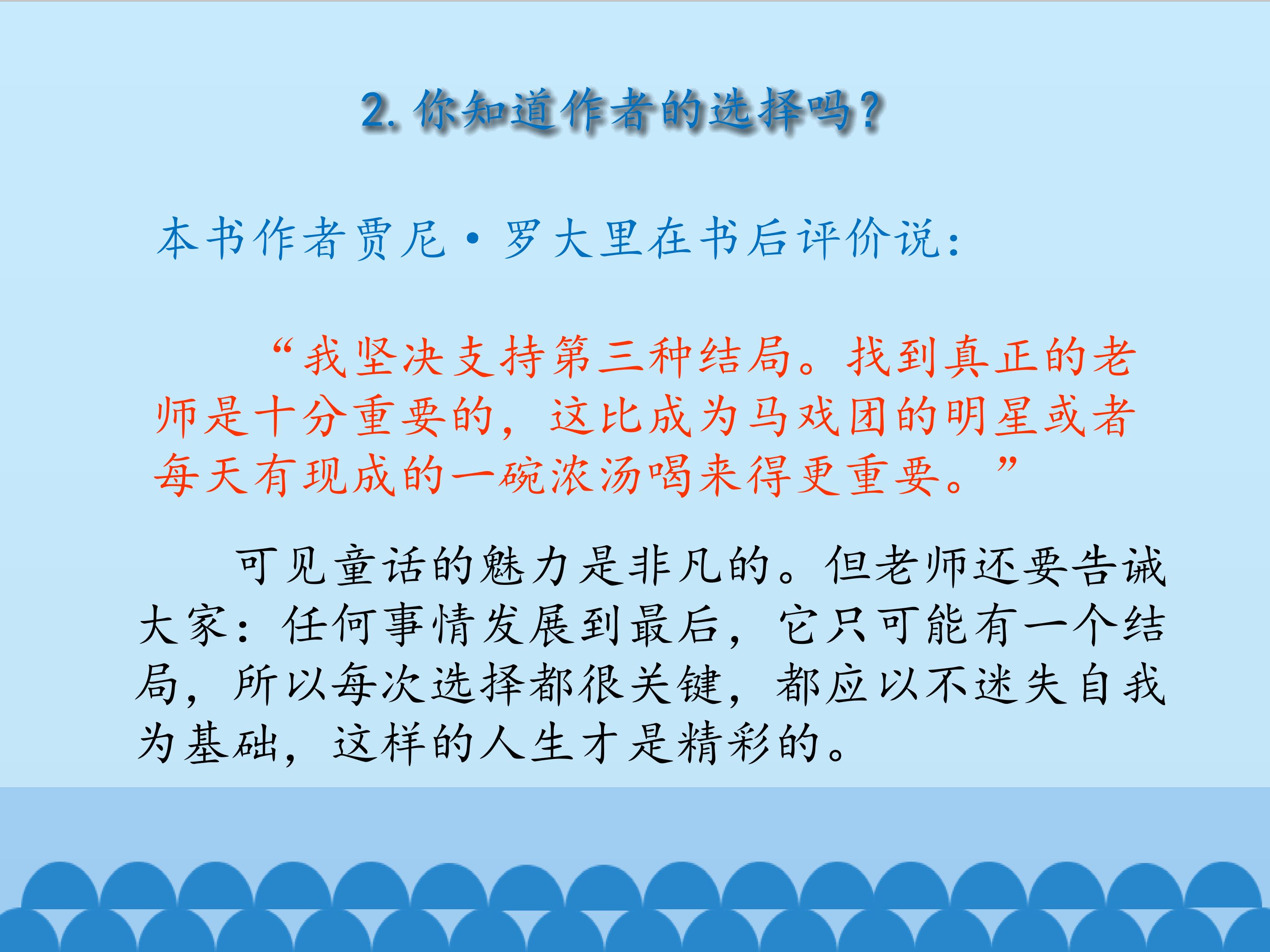 2. 你知道作者的选择吗？

本书作者贾尼·罗大里在书后评价说：

“我坚决支持第三种结局。找到真正的老师是十分重要的，这比成为马戏团的明星或者每天有现成的一碗浓汤喝来得更重要。”

可见童话的魅力是非凡的。但老师还要告诫大家：任何事情发展到最后，它只可能有一个结局，所以每次选择都很关键，都应以不迷失自我为基础，这样的人生才是精彩的。